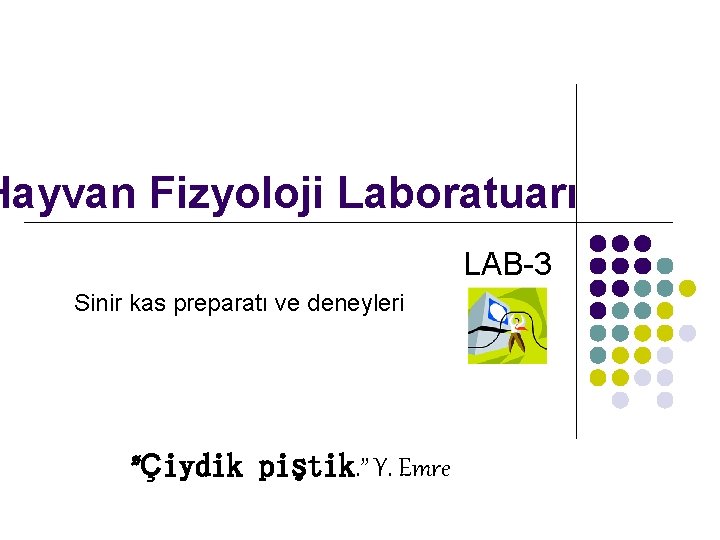 Hayvan Fizyoloji Laboratuarı

LAB-3

Sinir kas preparatı ve deneyleri

"Çiydik piştik." Y. Emre